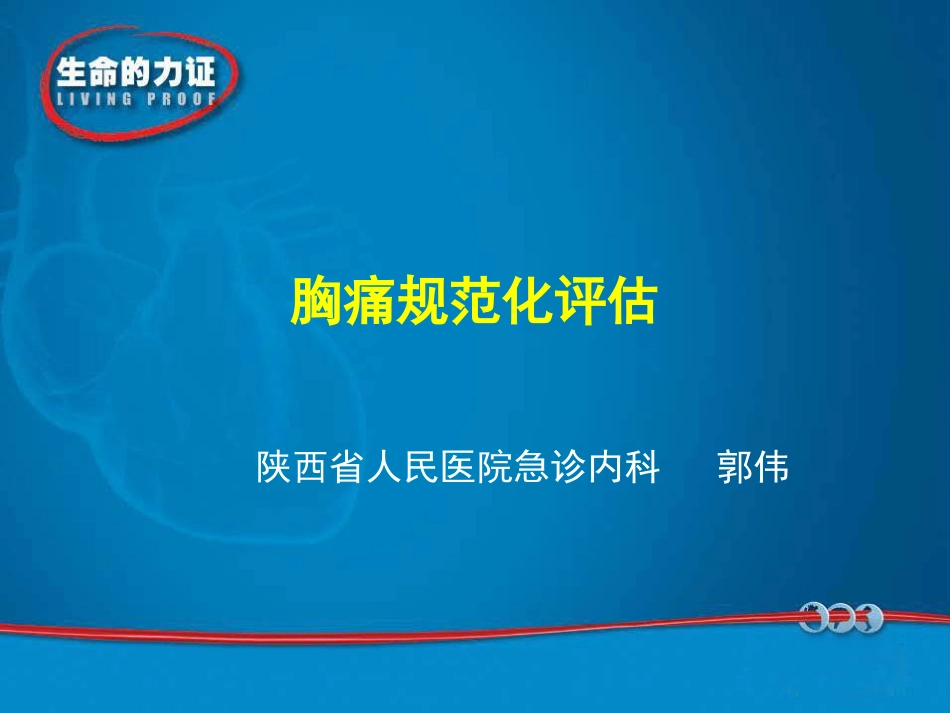 生命的力证
LIVING PROOF

胸痛规范化评估

陕西省人民医院急诊内科　郭伟